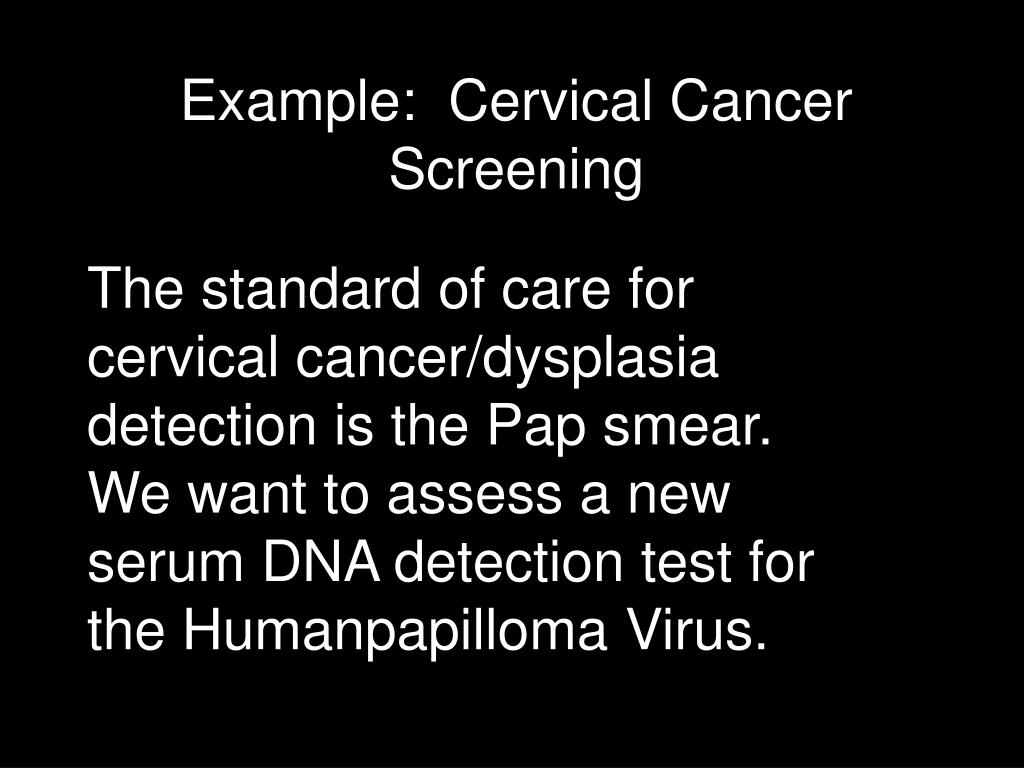 Example: Cervical Cancer Screening

The standard of care for cervical cancer/dysplasia detection is the Pap smear. We want to assess a new serum DNA detection test for the Humanpapilloma Virus.